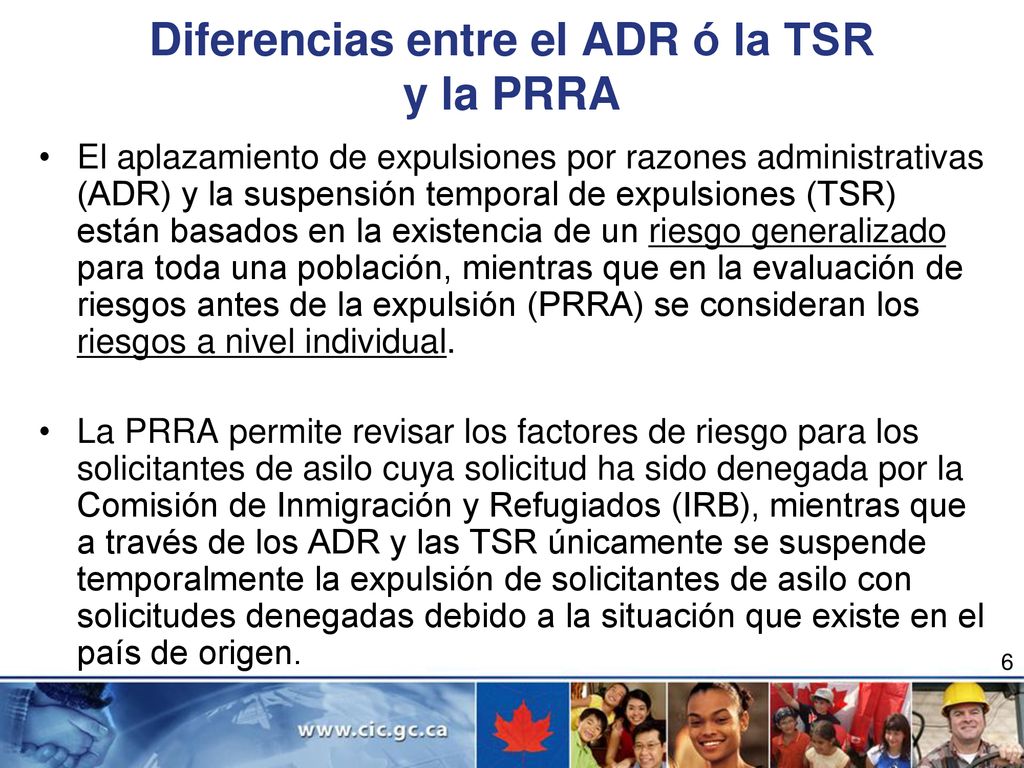 Diferencias entre el ADR ó la TSR y la PRRA

• El aplazamiento de expulsiones por razones administrativas (ADR) y la suspensión temporal de expulsiones (TSR) están basados en la existencia de un riesgo generalizado para toda una población, mientras que en la evaluación de riesgos antes de la expulsión (PRRA) se consideran los riesgos a nivel individual.

• La PRRA permite revisar los factores de riesgo para los solicitantes de asilo cuya solicitud ha sido denegada por la Comisión de Inmigración y Refugiados (IRB), mientras que a través de los ADR y las TSR únicamente se suspende temporalmente la expulsión de solicitantes de asilo con solicitudes denegadas debido a la situación que existe en el país de origen.

6

www.cic.gc.ca